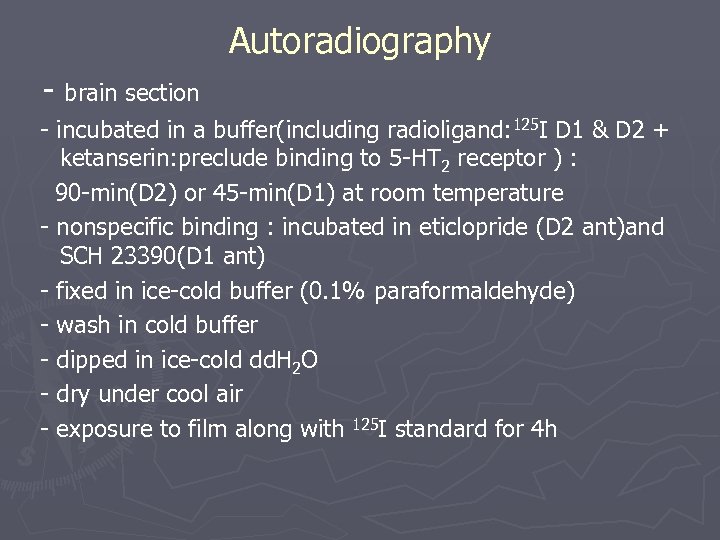 Autoradiography

- brain section

- incubated in a buffer(including radioligand:$^{125}$I D1 & D2 + ketanserin:preclude binding to 5-HT$_2$ receptor ) :

90-min(D2) or 45-min(D1) at room temperature

- nonspecific binding : incubated in eticlopride (D2 ant)and SCH 23390(D1 ant)

- fixed in ice-cold buffer (0.1% paraformaldehyde)

- wash in cold buffer

- dipped in ice-cold ddH$_2$O

- dry under cool air

- exposure to film along with $^{125}$I standard for 4h